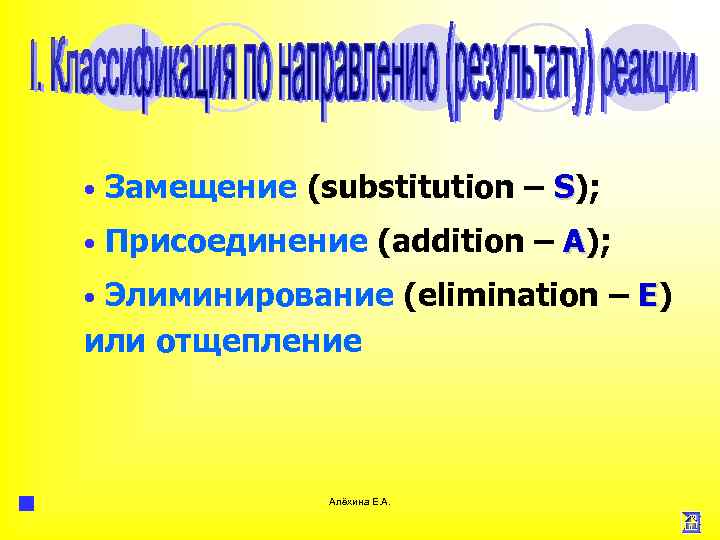 I. Классификация по направлению (результату) реакции

• Замещение (substitution – S);

• Присоединение (addition – A);

• Элиминирование (elimination – E) или отщепление

Алёхина Е.А.